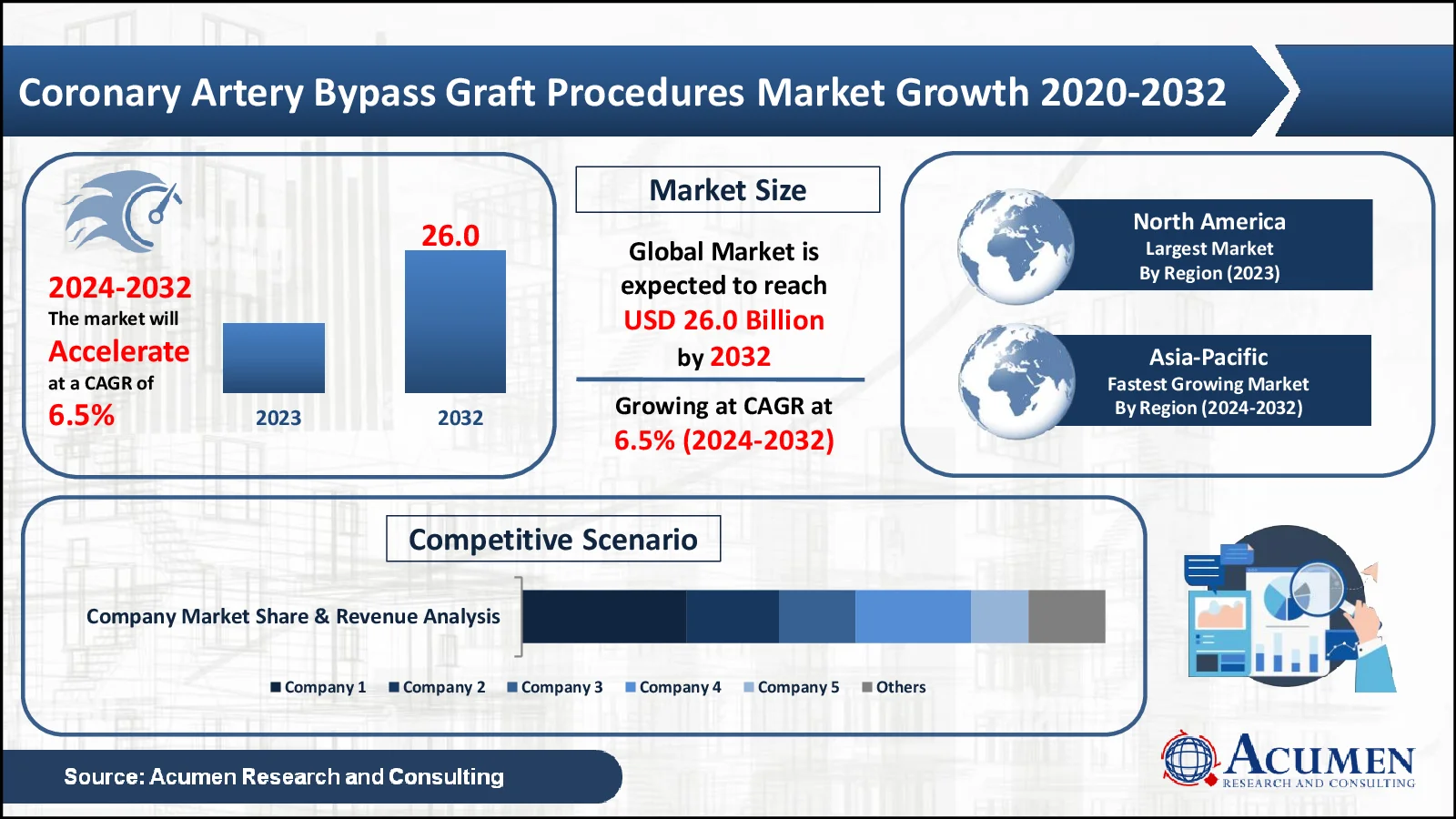 Coronary Artery Bypass Graft Procedures Market Growth 2020-2032

2024-2032
The market will
Accelerate
at a CAGR of
6.5%

26.0

2023
2032

Market Size

Global Market is expected to reach USD 26.0 Billion by 2032

Growing at CAGR at
6.5% (2024-2032)

North America
Largest Market
By Region (2023)

Asia-Pacific
Fastest Growing Market
By Region (2024-2032)

Competitive Scenario

Company Market Share & Revenue Analysis

Company 1 Company 2 Company 3 Company 4 Company 5 Others

Source: Acumen Research and Consulting

ACUMEN
RESEARCH AND CONSULTING